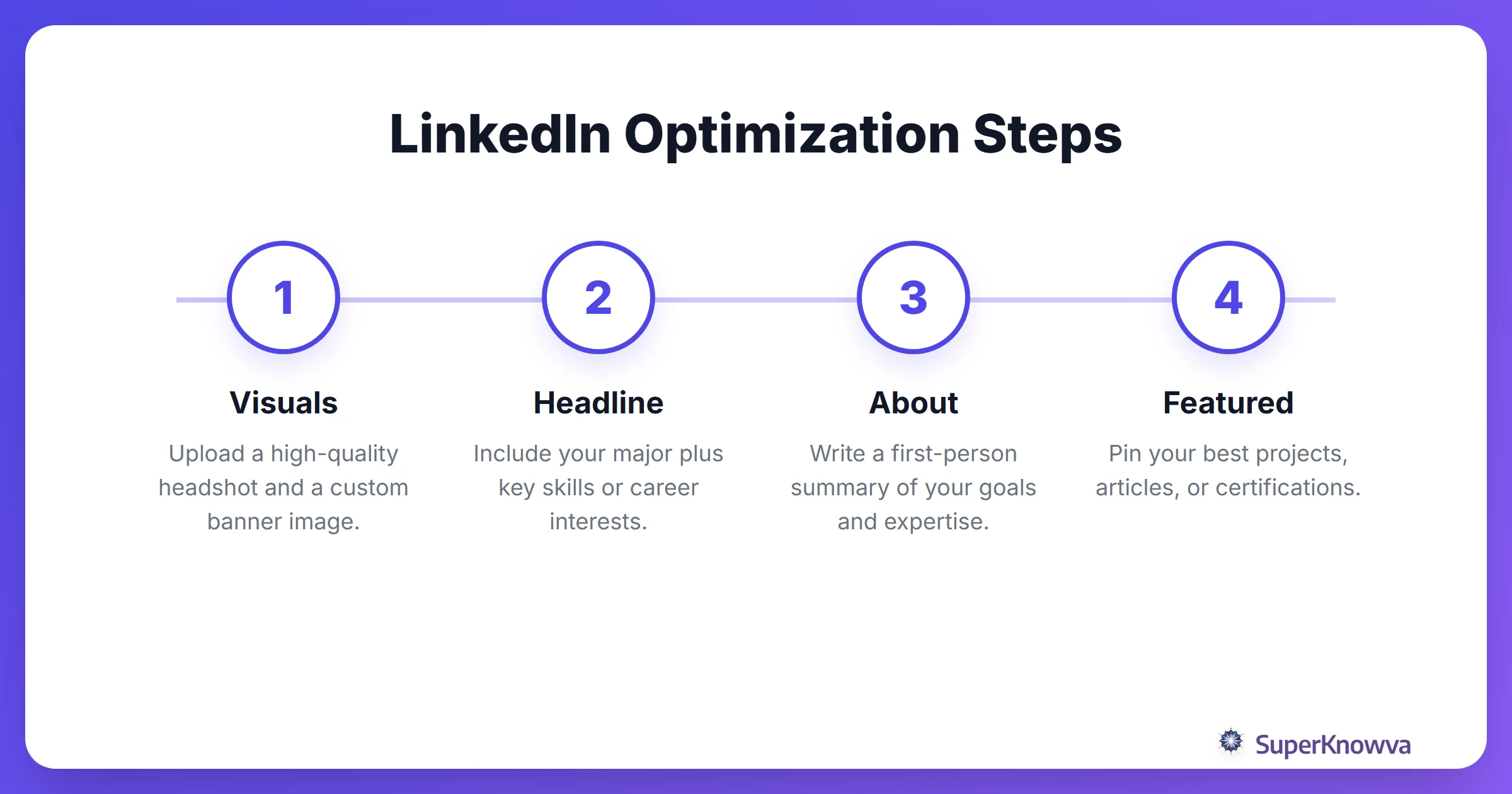 LinkedIn Optimization Steps

1

Visuals

Upload a high-quality headshot and a custom banner image.

2

Headline

Include your major plus key skills or career interests.

3

About

Write a first-person summary of your goals and expertise.

4

Featured

Pin your best projects, articles, or certifications.

SuperKnowva